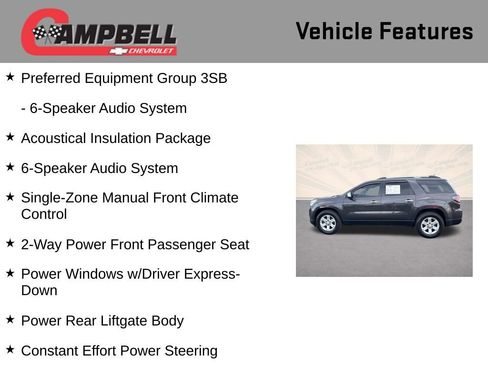 CAMPBELL
CHEVROLET

Vehicle Features

★ Preferred Equipment Group 3SB

- 6-Speaker Audio System

★ Acoustical Insulation Package

★ 6-Speaker Audio System

★ Single-Zone Manual Front Climate Control

★ 2-Way Power Front Passenger Seat

★ Power Windows w/Driver Express-Down

★ Power Rear Liftgate Body

★ Constant Effort Power Steering